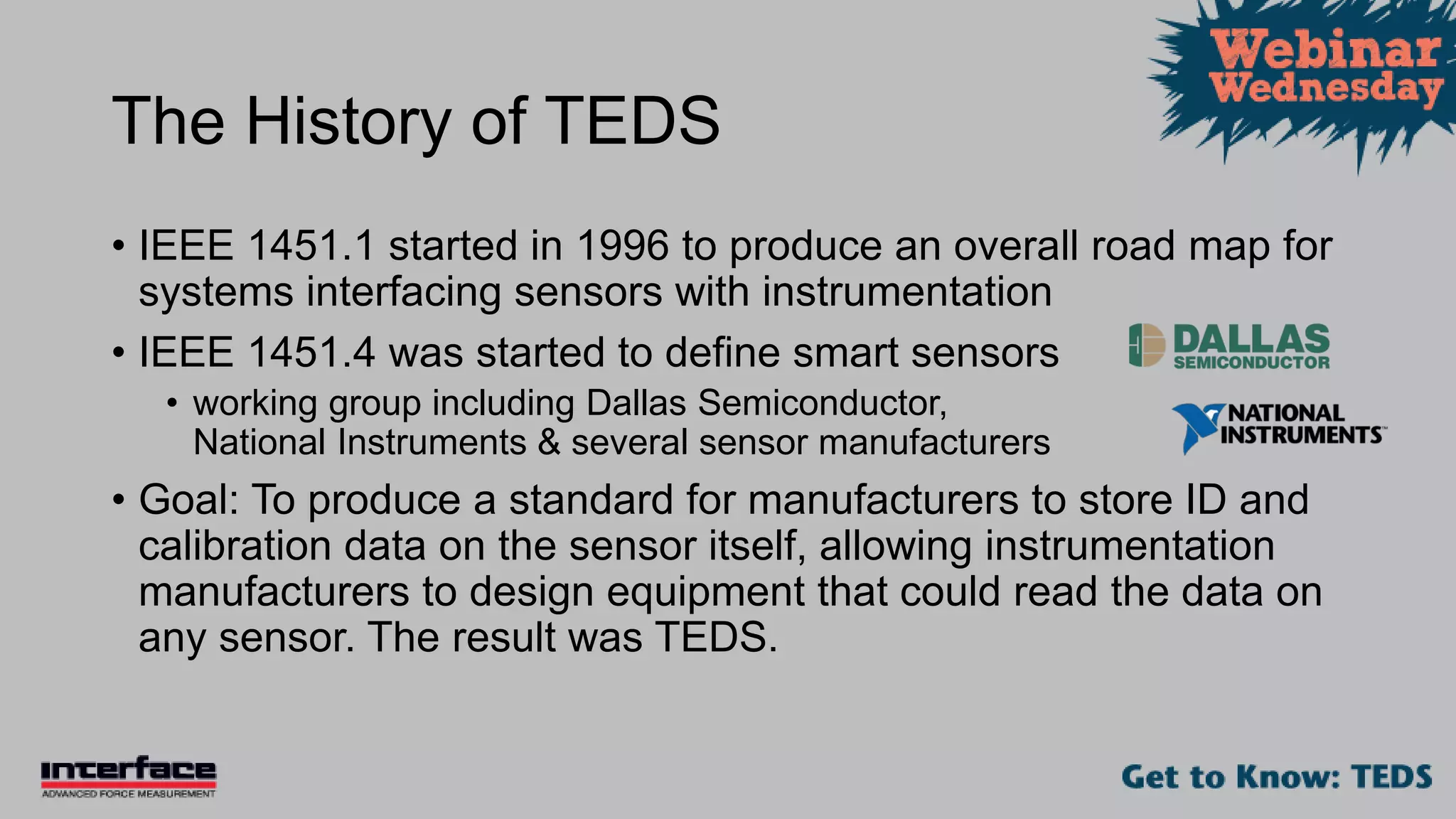 Webinar Wednesday

The History of TEDS

• IEEE 1451.1 started in 1996 to produce an overall road map for systems interfacing sensors with instrumentation

• IEEE 1451.4 was started to define smart sensors

DALLAS SEMICONDUCTOR

• working group including Dallas Semiconductor, National Instruments & several sensor manufacturers

NATIONAL INSTRUMENTS™

• Goal: To produce a standard for manufacturers to store ID and calibration data on the sensor itself, allowing instrumentation manufacturers to design equipment that could read the data on any sensor. The result was TEDS.

interface
ADVANCED FORCE MEASUREMENT

Get to Know: TEDS